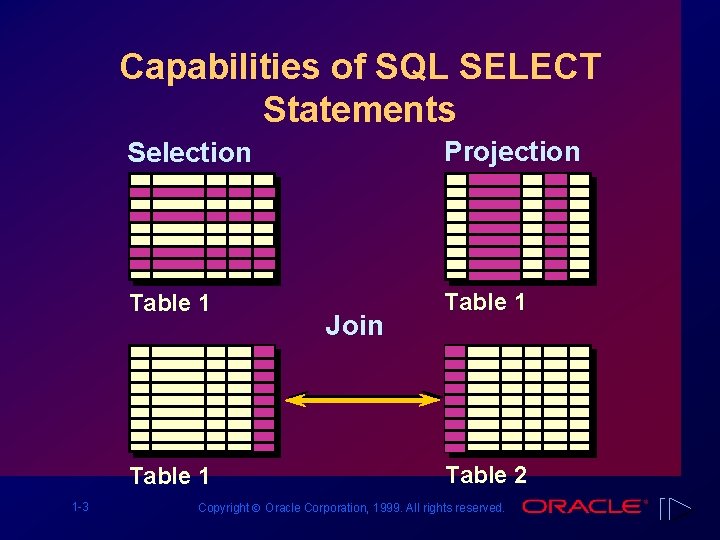 Capabilities of SQL SELECT Statements

Selection

Projection

Table 1

Table 1

Join

Table 1

Table 2

1-3

Copyright © Oracle Corporation, 1999. All rights reserved.

ORACLE®